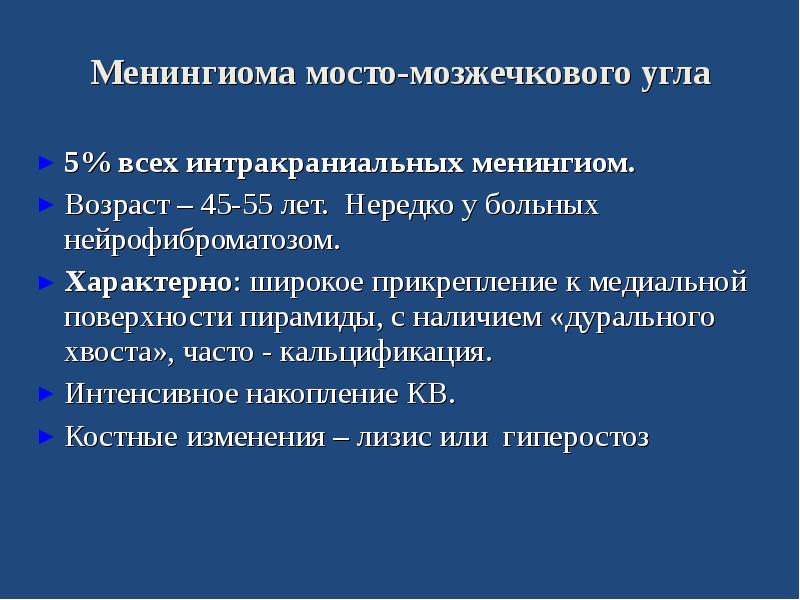 Менингиома мосто-мозжечкового угла

► 5% всех интракраниальных менингиом.

► Возраст – 45-55 лет. Нередко у больных нейрофиброматозом.

► Характерно: широкое прикрепление к медиальной поверхности пирамиды, с наличием «дурального хвоста», часто - кальцификация.

► Интенсивное накопление КВ.

► Костные изменения – лизис или гиперостоз